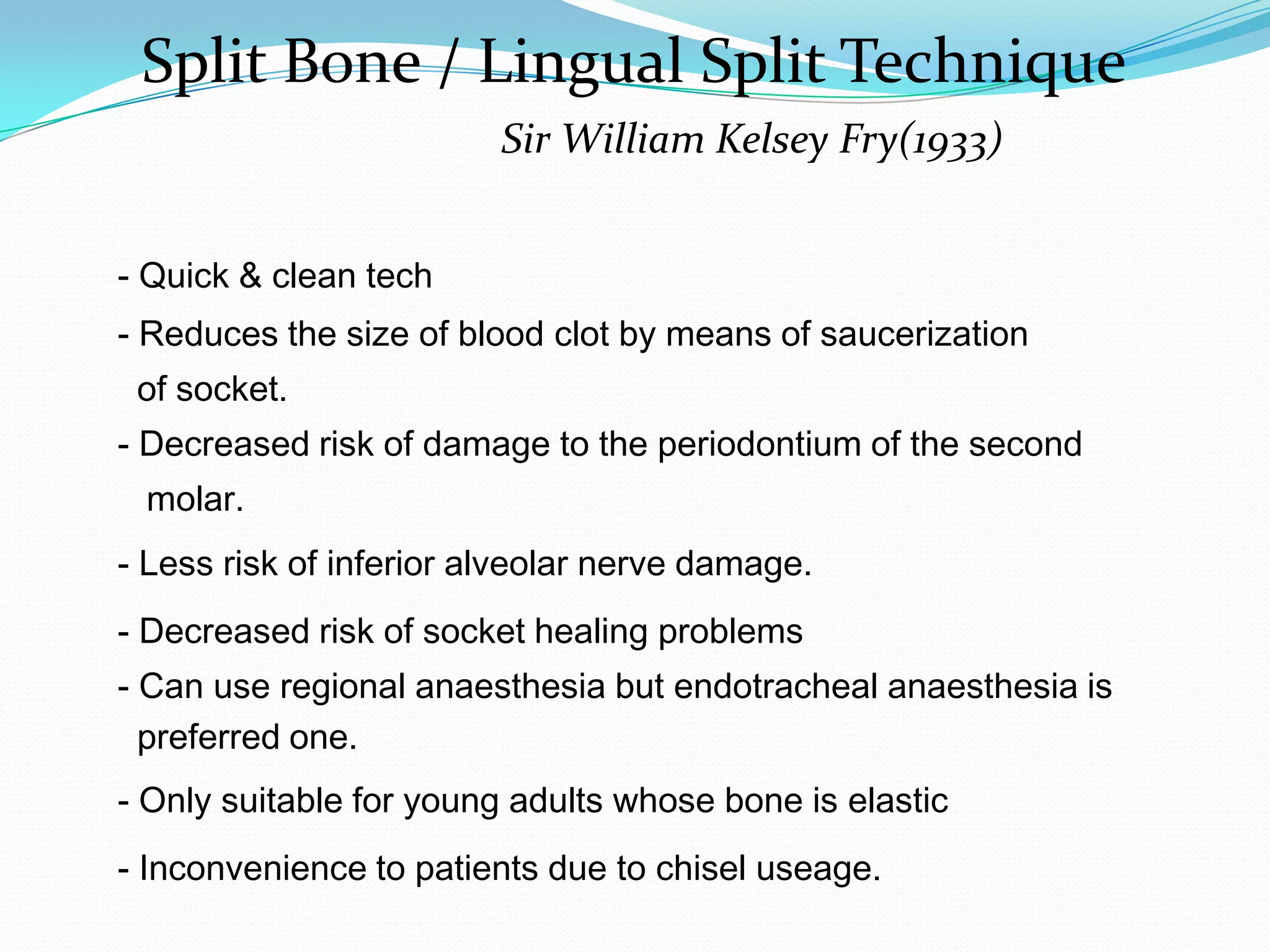 Split Bone / Lingual Split Technique

Sir William Kelsey Fry(1933)

- Quick & clean tech

- Reduces the size of blood clot by means of saucerization of socket.

- Decreased risk of damage to the periodontium of the second molar.

- Less risk of inferior alveolar nerve damage.

- Decreased risk of socket healing problems

- Can use regional anaesthesia but endotracheal anaesthesia is preferred one.

- Only suitable for young adults whose bone is elastic

- Inconvenience to patients due to chisel useage.